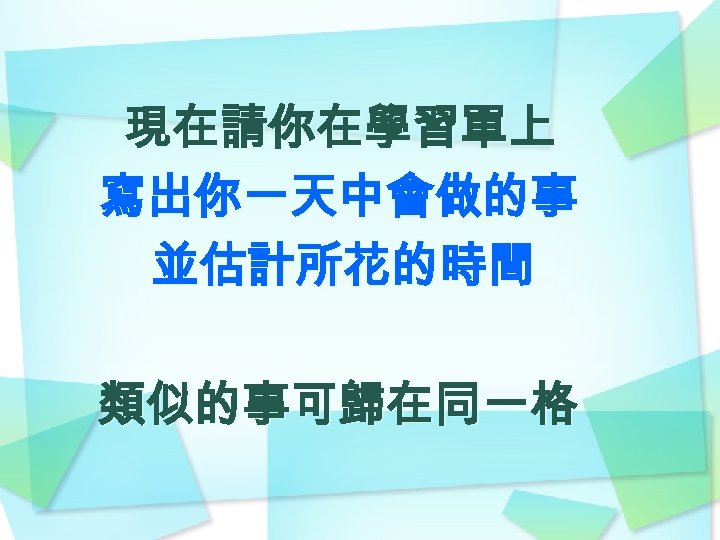 現在請你在學習單上
寫出你一天中會做的事
並估計所花的時間

類似的事可歸在同一格